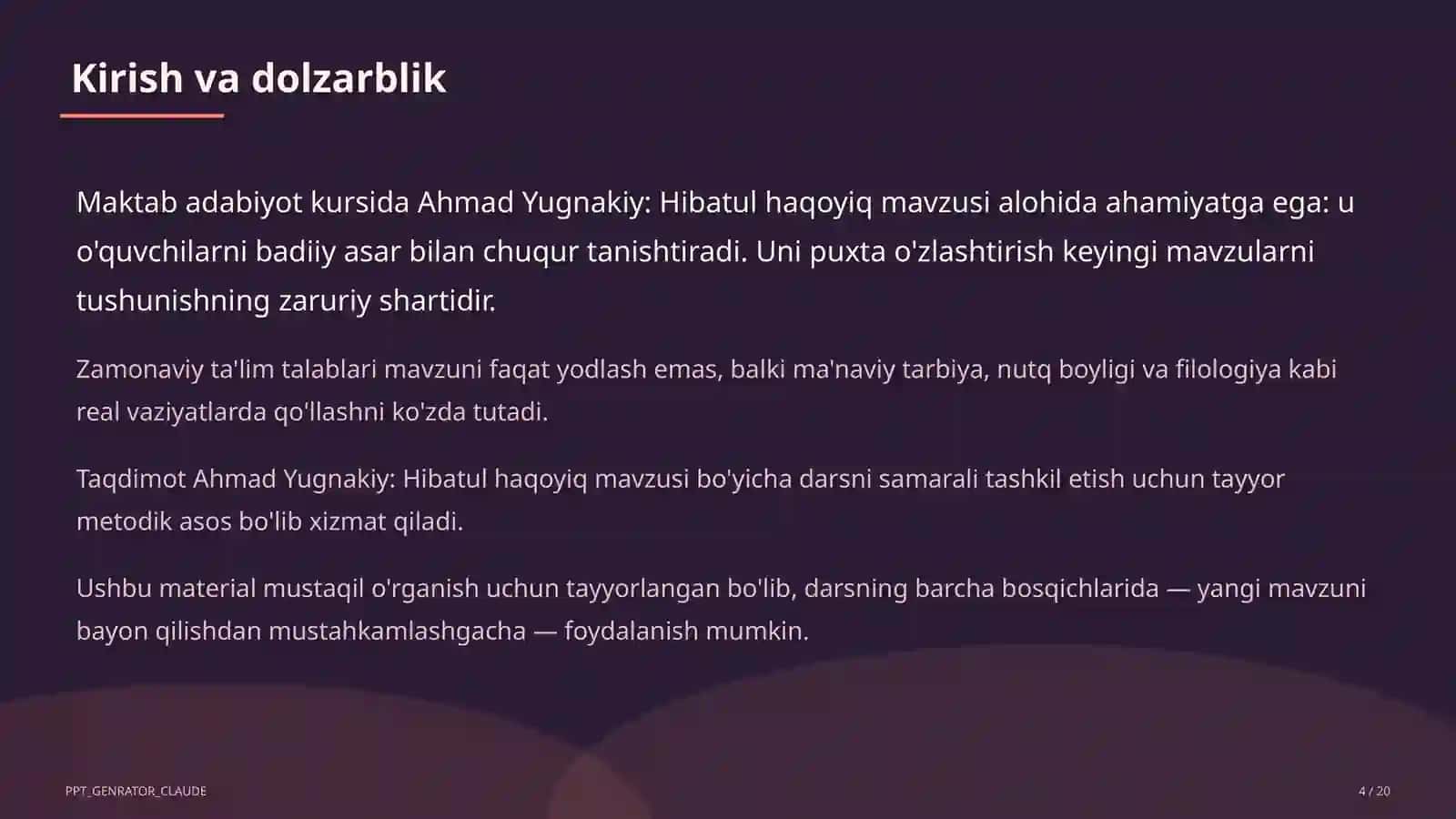 Kirish va dolzarblik

Maktab adabiyot kursida Ahmad Yugnakiy: Hibatul haqoyiq mavzusi alohida ahamiyatga ega: u o'quvchilarni badiiy asar bilan chuqur tanishtiradi. Uni puxta o'zlashtirish keyingi mavzularni tushunishning zaruriy shartidir.

Zamonaviy ta'lim talablari mavzuni faqat yodlash emas, balki ma'naviy tarbiya, nutq boyligi va filologiya kabi real vaziyatlarda qo'llashni ko'zda tutadi.

Taqdimot Ahmad Yugnakiy: Hibatul haqoyiq mavzusi bo'yicha darsni samarali tashkil etish uchun tayyor metodik asos bo'lib xizmat qiladi.

Ushbu material mustaqil o'rganish uchun tayyorlangan bo'lib, darsning barcha bosqichlarida — yangi mavzuni bayon qilishdan mustahkamlashgacha — foydalanish mumkin.

PPT_GENRATOR_CLAUDE

4 / 20